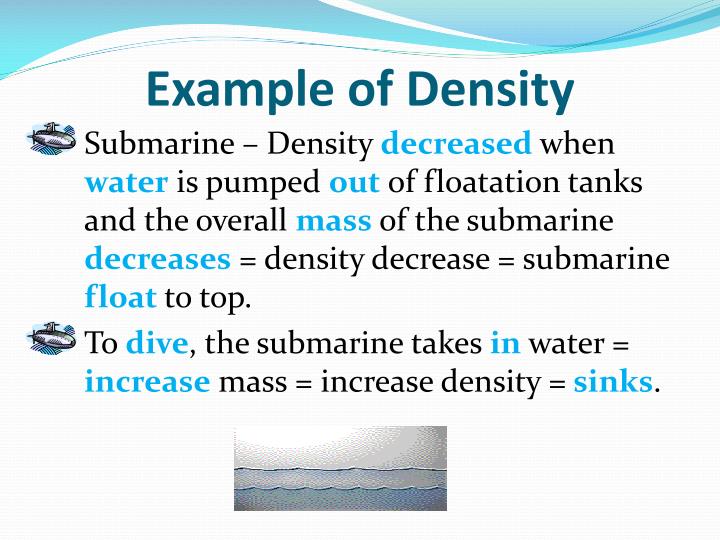 Example of Density

Submarine – Density decreased when water is pumped out of floatation tanks and the overall mass of the submarine decreases = density decrease = submarine float to top.

To dive, the submarine takes in water = increase mass = increase density = sinks.